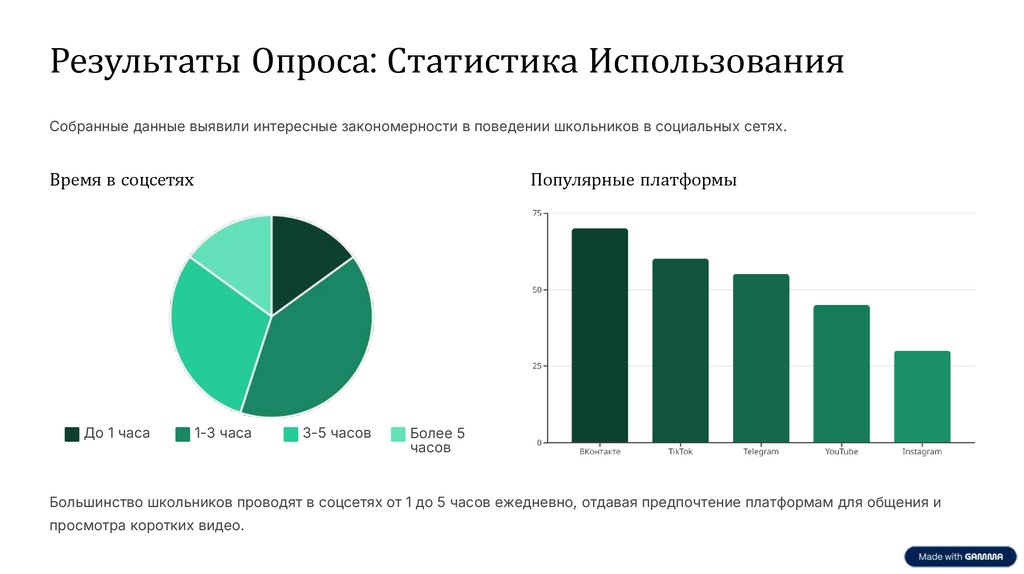 Результаты Опроса: Статистика Использования

Собранные данные выявили интересные закономерности в поведении школьников в социальных сетях.

Время в соцсетях

До 1 часа
1-3 часа
3-5 часов
Более 5 часов

Популярные платформы

75
50
25
0

ВКонтакте
TikTok
Telegram
YouTube
Instagram

Большинство школьников проводят в соцсетях от 1 до 5 часов ежедневно, отдавая предпочтение платформам для общения и просмотра коротких видео.

Made with GAMMA